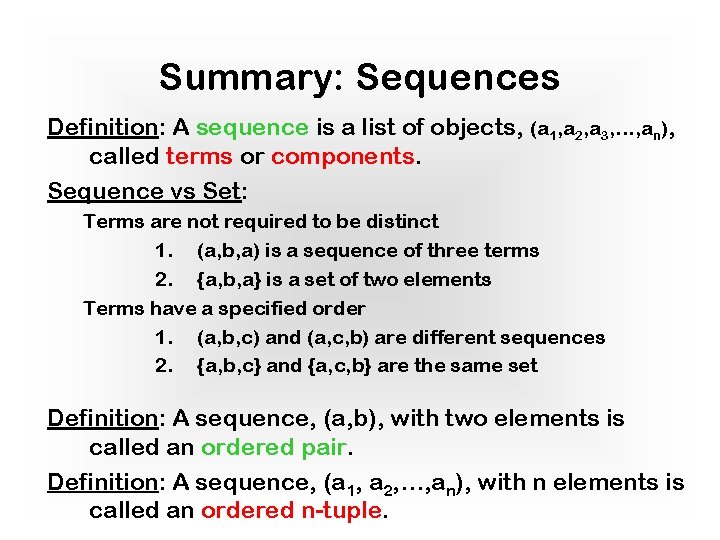 Summary: Sequences

Definition: A sequence is a list of objects, $(a_1,a_2,a_3,\ldots,a_n)$, called terms or components.

Sequence vs Set:

Terms are not required to be distinct

1. (a,b,a) is a sequence of three terms
2. {a,b,a} is a set of two elements

Terms have a specified order

1. (a,b,c) and (a,c,b) are different sequences
2. {a,b,c} and {a,c,b} are the same set

Definition: A sequence, (a,b), with two elements is called an ordered pair.

Definition: A sequence, $(a_1, a_2,\ldots,a_n)$, with n elements is called an ordered n-tuple.